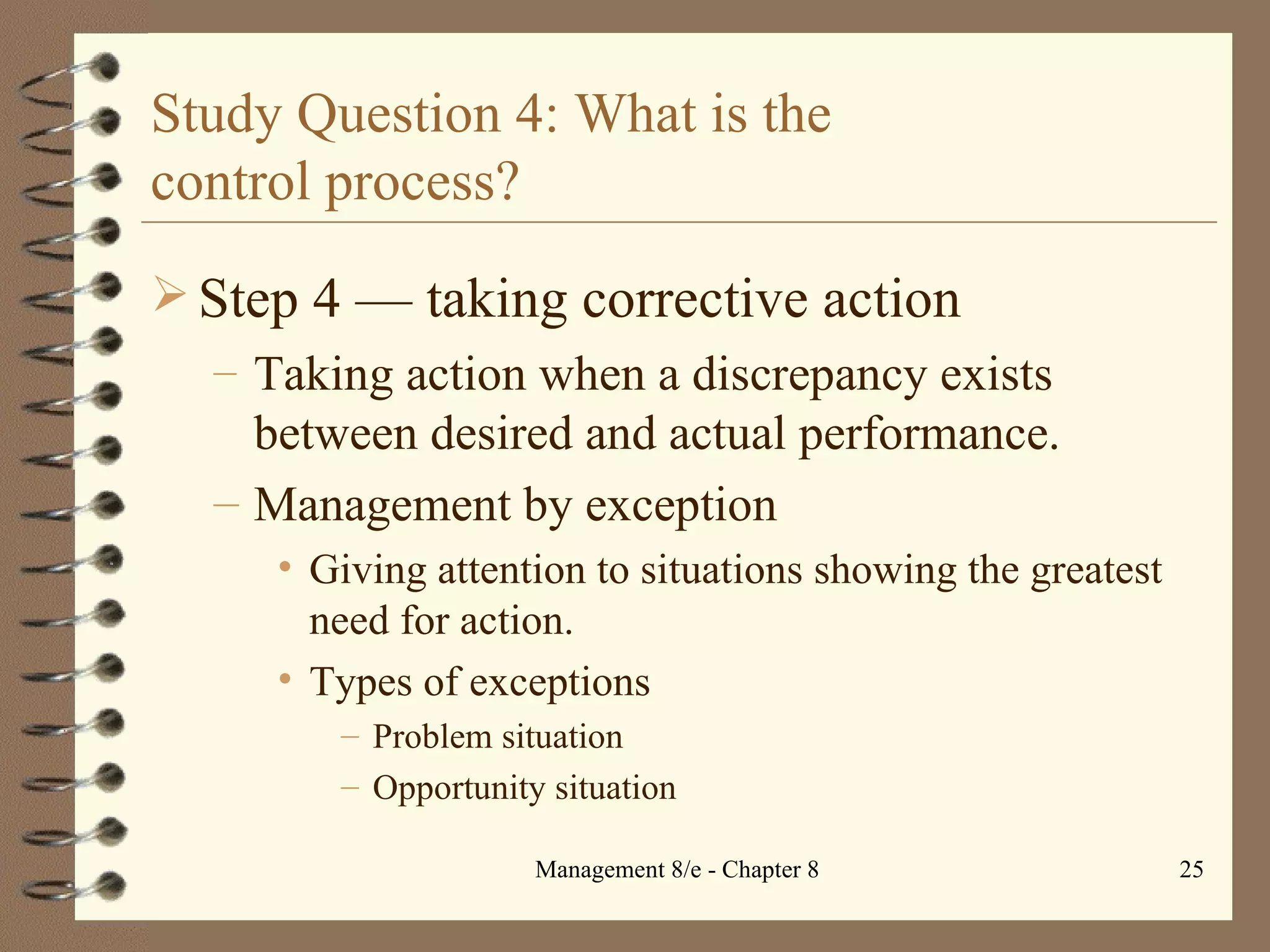 Study Question 4: What is the control process?

➢ Step 4 — taking corrective action

– Taking action when a discrepancy exists between desired and actual performance.

– Management by exception

• Giving attention to situations showing the greatest need for action.

• Types of exceptions

– Problem situation

– Opportunity situation

Management 8/e - Chapter 8

25